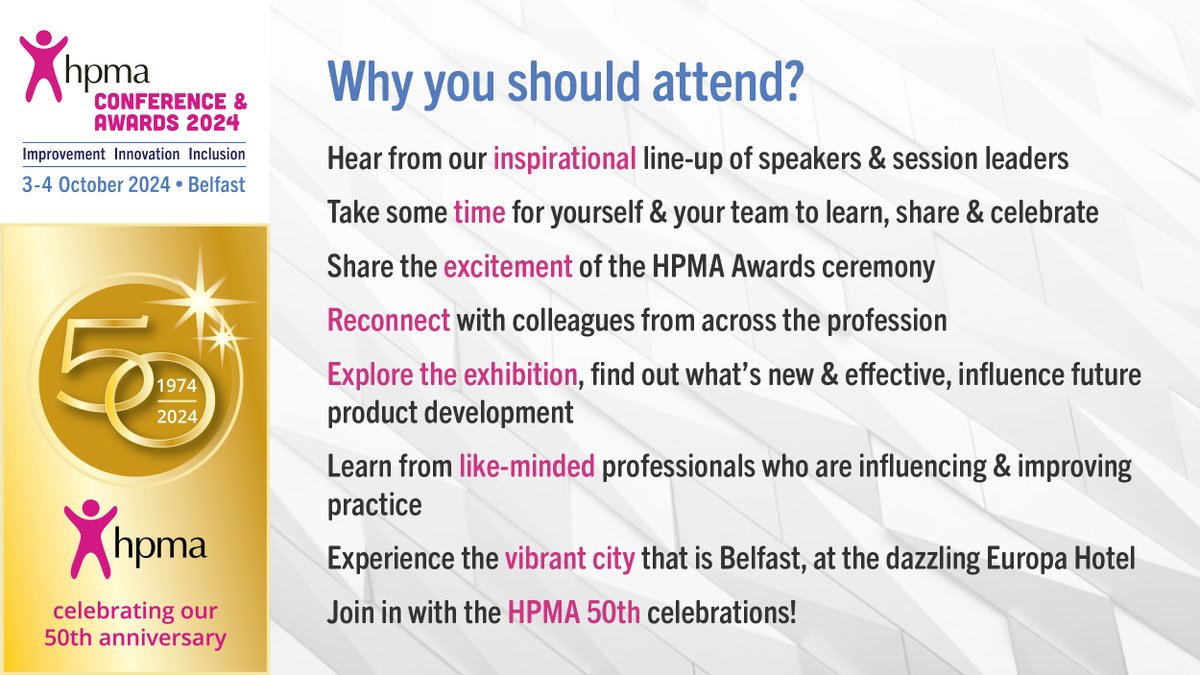 hpma
CONFERENCE & AWARDS 2024
Improvement Innovation Inclusion
3-4 October 2024 • Belfast

50
1974
2024

hpma
celebrating our 50th anniversary

Why you should attend?

Hear from our inspirational line-up of speakers & session leaders

Take some time for yourself & your team to learn, share & celebrate

Share the excitement of the HPMA Awards ceremony

Reconnect with colleagues from across the profession

Explore the exhibition, find out what's new & effective, influence future product development

Learn from like-minded professionals who are influencing & improving practice

Experience the vibrant city that is Belfast, at the dazzling Europa Hotel

Join in with the HPMA 50th celebrations!